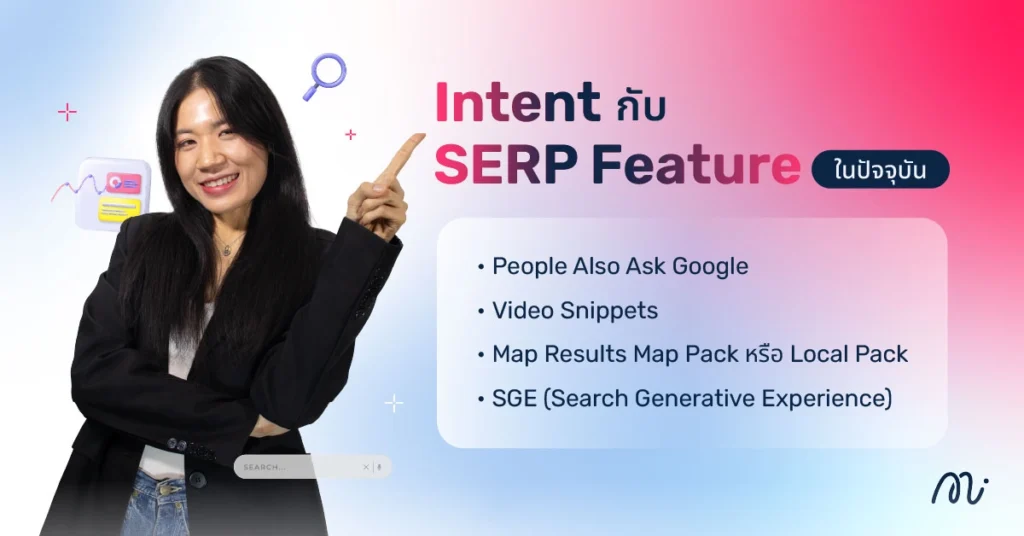 Intent กับ SERP Feature ในปัจจุบัน

• People Also Ask Google
• Video Snippets
• Map Results Map Pack หรือ Local Pack
• SGE (Search Generative Experience)

SEARCH...